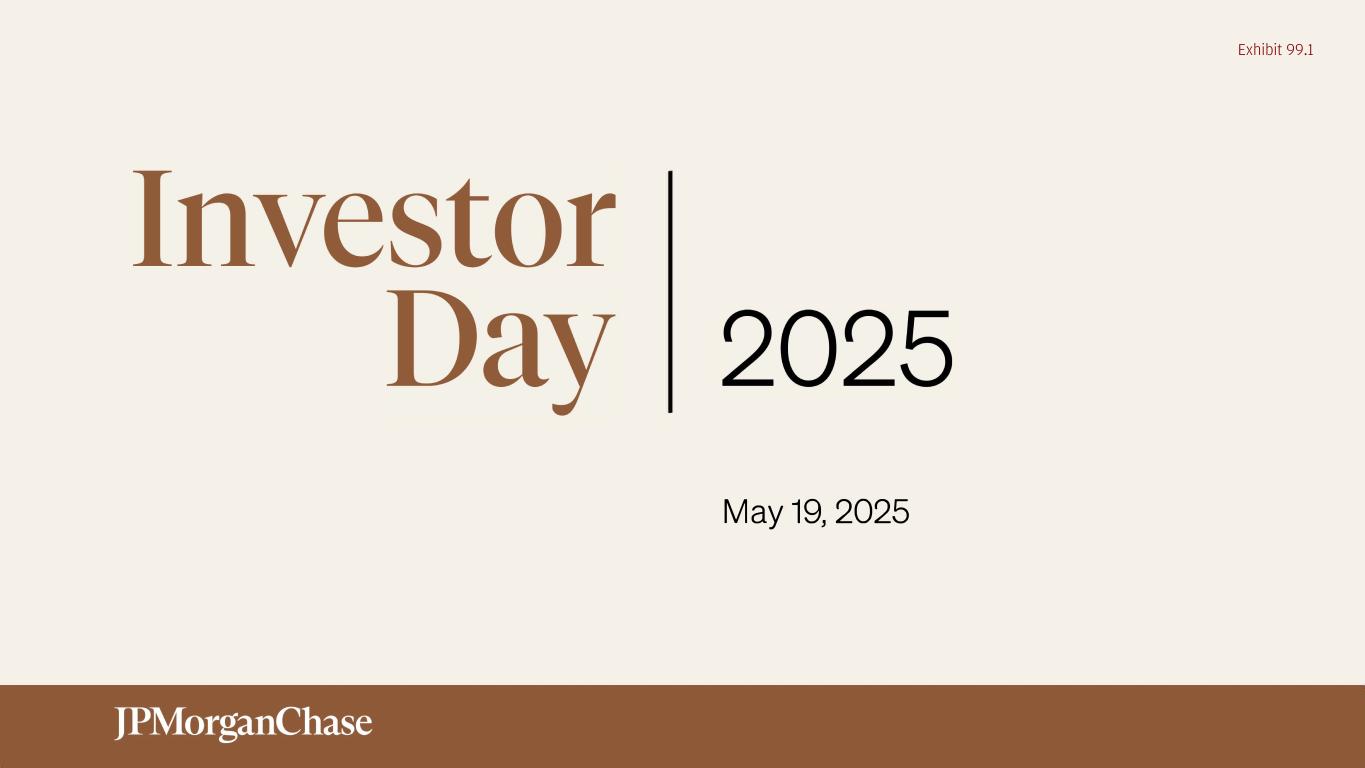 Exhibit 99.1

Investor Day

2025

May 19, 2025

JPMorganChase